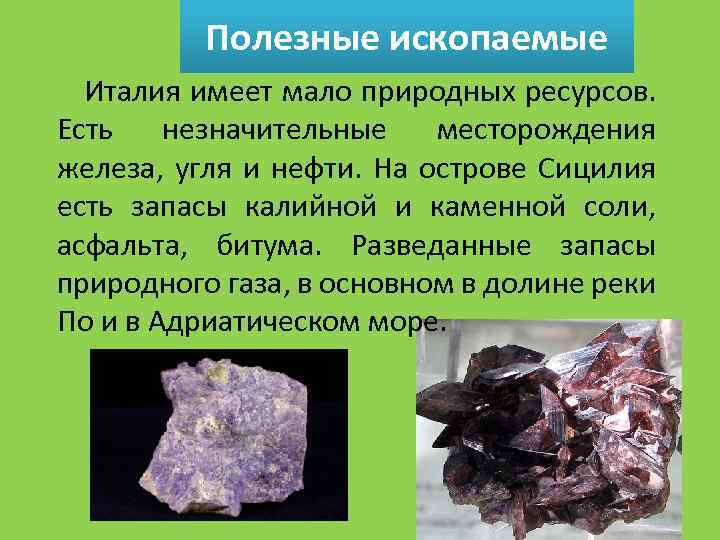 Полезные ископаемые

Италия имеет мало природных ресурсов. Есть незначительные месторождения железа, угля и нефти. На острове Сицилия есть запасы калийной и каменной соли, асфальта, битума. Разведанные запасы природного газа, в основном в долине реки По и в Адриатическом море.